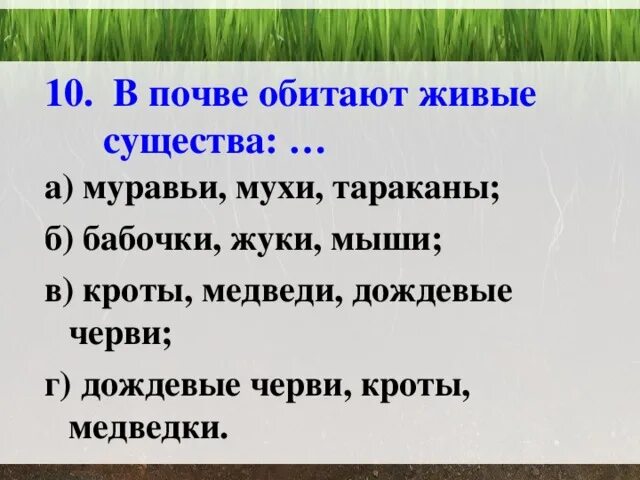 10. В почве обитают живые существа: …

а) муравьи, мухи, тараканы;

б) бабочки, жуки, мыши;

в) кроты, медведи, дождевые черви;

г) дождевые черви, кроты, медведки.